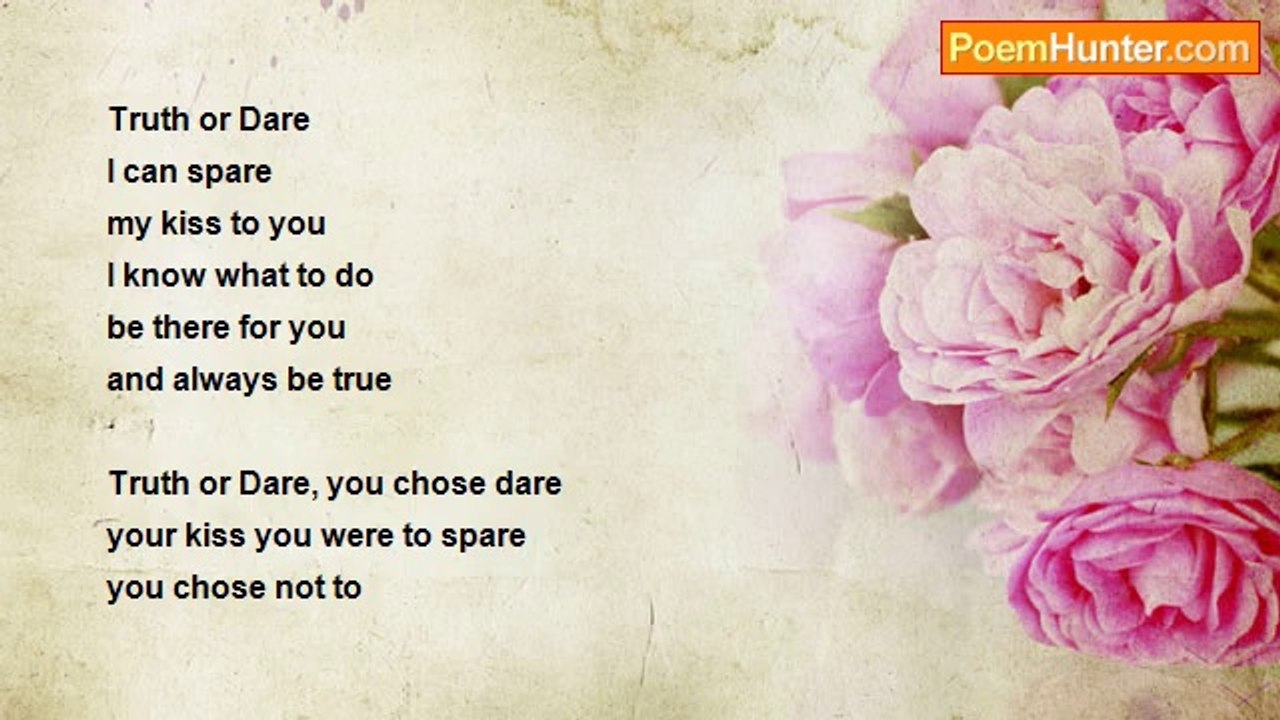 PoemHunter.com

Truth or Dare
I can spare
my kiss to you
I know what to do
be there for you
and always be true

Truth or Dare, you chose dare
your kiss you were to spare
you chose not to